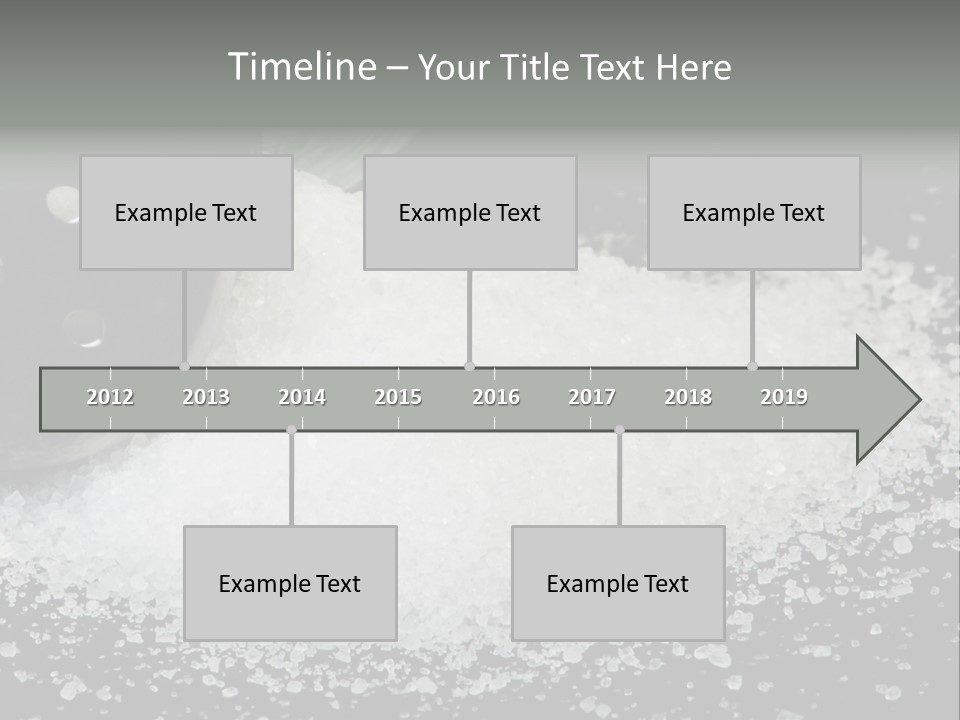 Timeline – Your Title Text Here

Example Text

Example Text

Example Text

2012 2013 2014 2015 2016 2017 2018 2019

Example Text

Example Text